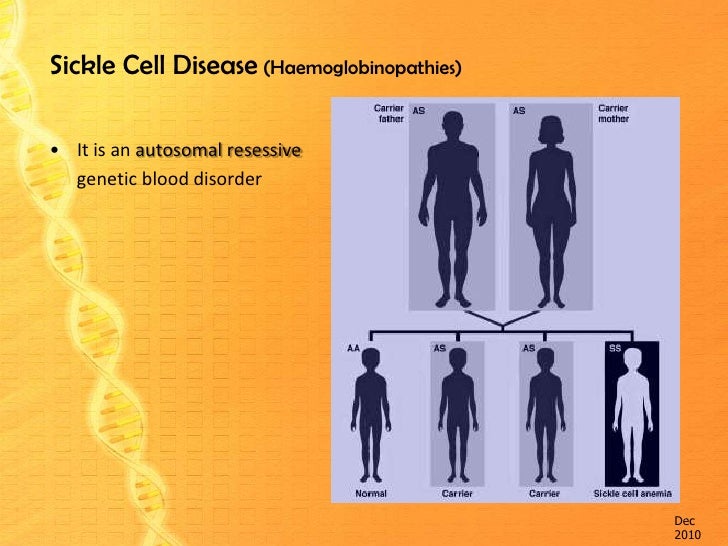 Sickle Cell Disease (Haemoglobinopathies)

• It is an autosomal resessive genetic blood disorder

Carrier father AS

AS Carrier mother

AA

AS

AS

SS

Normal

Carrier

Carrier

Sickle cell anemia

Dec 2010